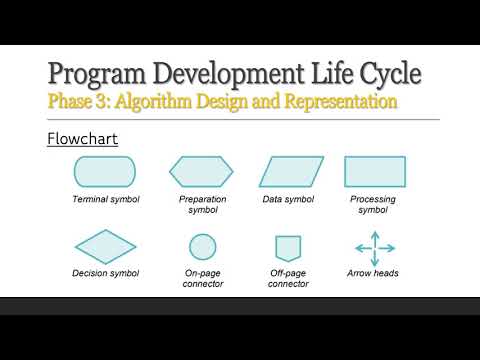 Program Development Life Cycle
Phase 3: Algorithm Design and Representation

Flowchart

Terminal symbol

Preparation symbol

Data symbol

Processing symbol

Decision symbol

On-page connector

Off-page connector

Arrow heads